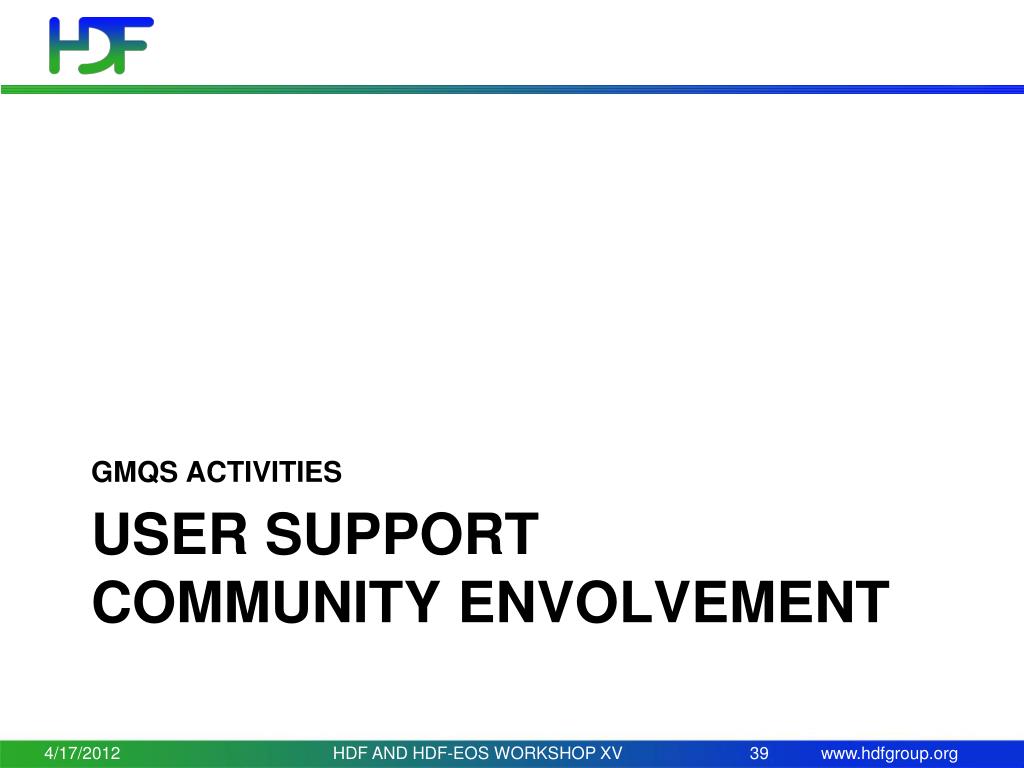 HDF

GMQS ACTIVITIES

USER SUPPORT
COMMUNITY ENVOLVEMENT

4/17/2012 HDF AND HDF-EOS WORKSHOP XV 39 www.hdfgroup.org